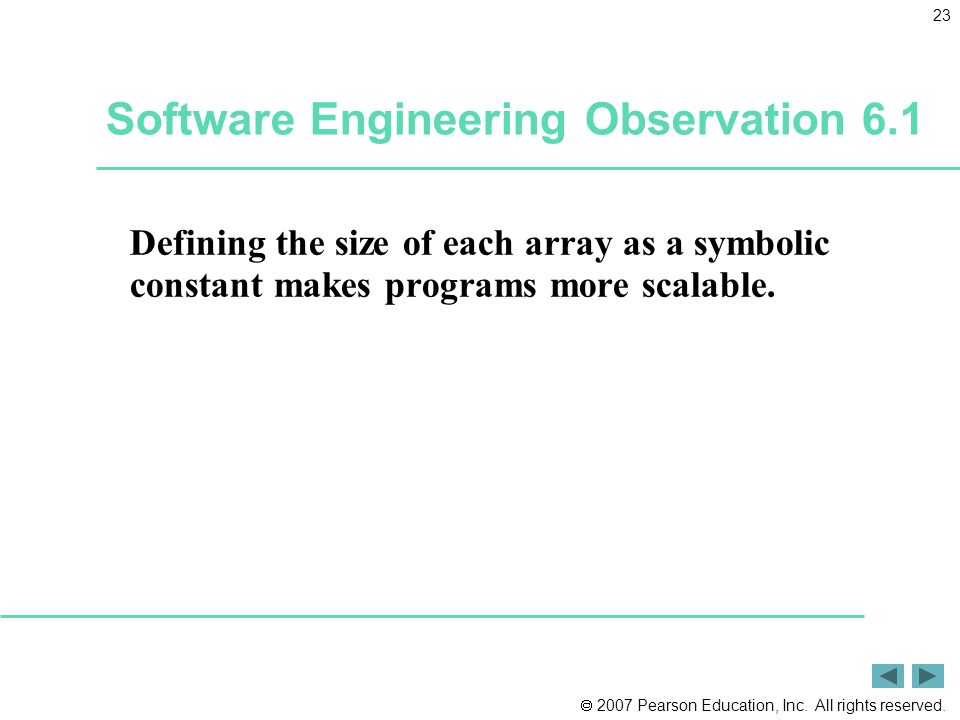 23

Software Engineering Observation 6.1

Defining the size of each array as a symbolic constant makes programs more scalable.

© 2007 Pearson Education, Inc. All rights reserved.